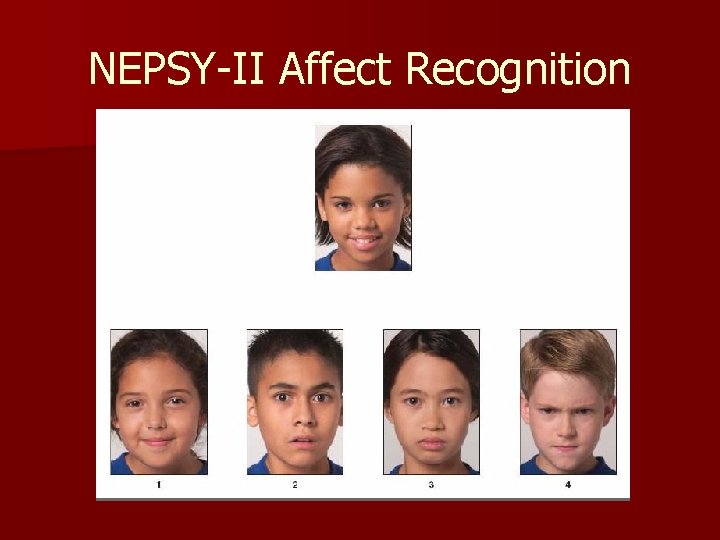 NEPSY-II Affect Recognition

1

2

3

4